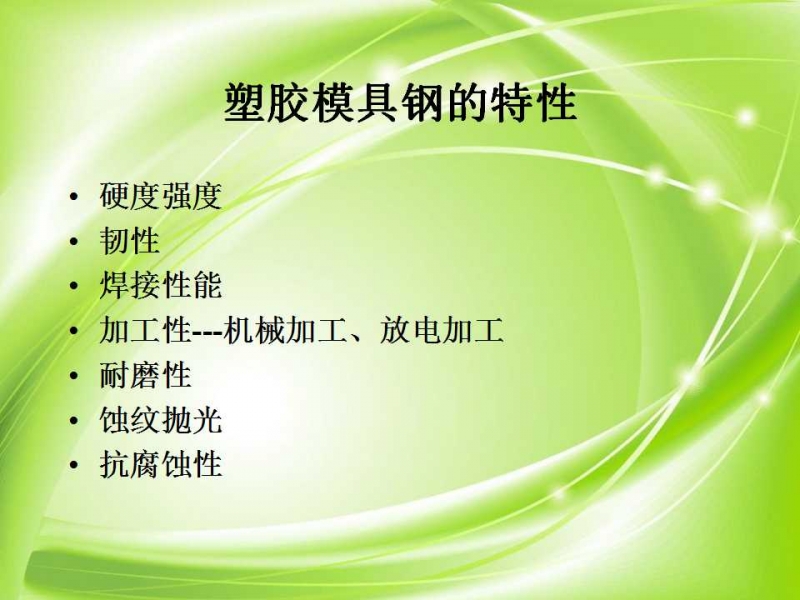 塑胶模具钢的特性

• 硬度强度
• 韧性
• 焊接性能
• 加工性---机械加工、放电加工
• 耐磨性
• 蚀纹抛光
• 抗腐蚀性